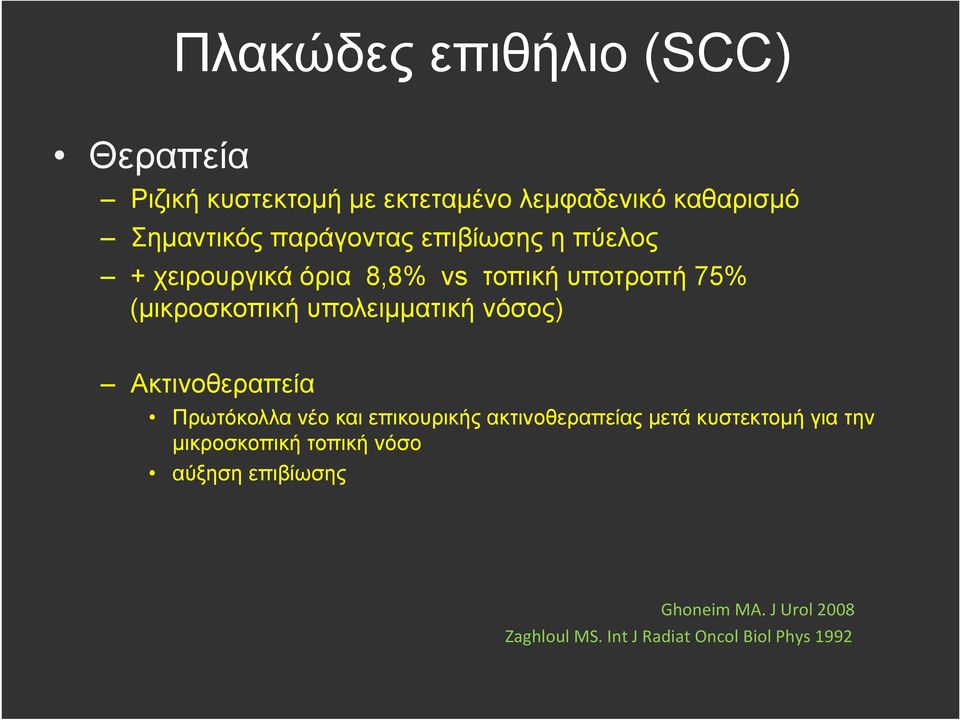 Πλακώδες επιθήλιο (SCC)

• Θεραπεία

– Ριζική κυστεκτομή με εκτεταμένο λεμφαδενικό καθαρισμό
– Σημαντικός παράγοντας επιβίωσης η πύελος
– + χειρουργικά όρια 8,8% vs τοπική υποτροπή 75% (μικροσκοπική υπολειμματική νόσος)

– Ακτινοθεραπεία
• Πρωτόκολλα νέο και επικουρικής ακτινοθεραπείας μετά κυστεκτομή για την μικροσκοπική τοπική νόσο
• αύξηση επιβίωσης

Ghoneim MA. J Urol 2008
Zaghloul MS. Int J Radiat Oncol Biol Phys 1992